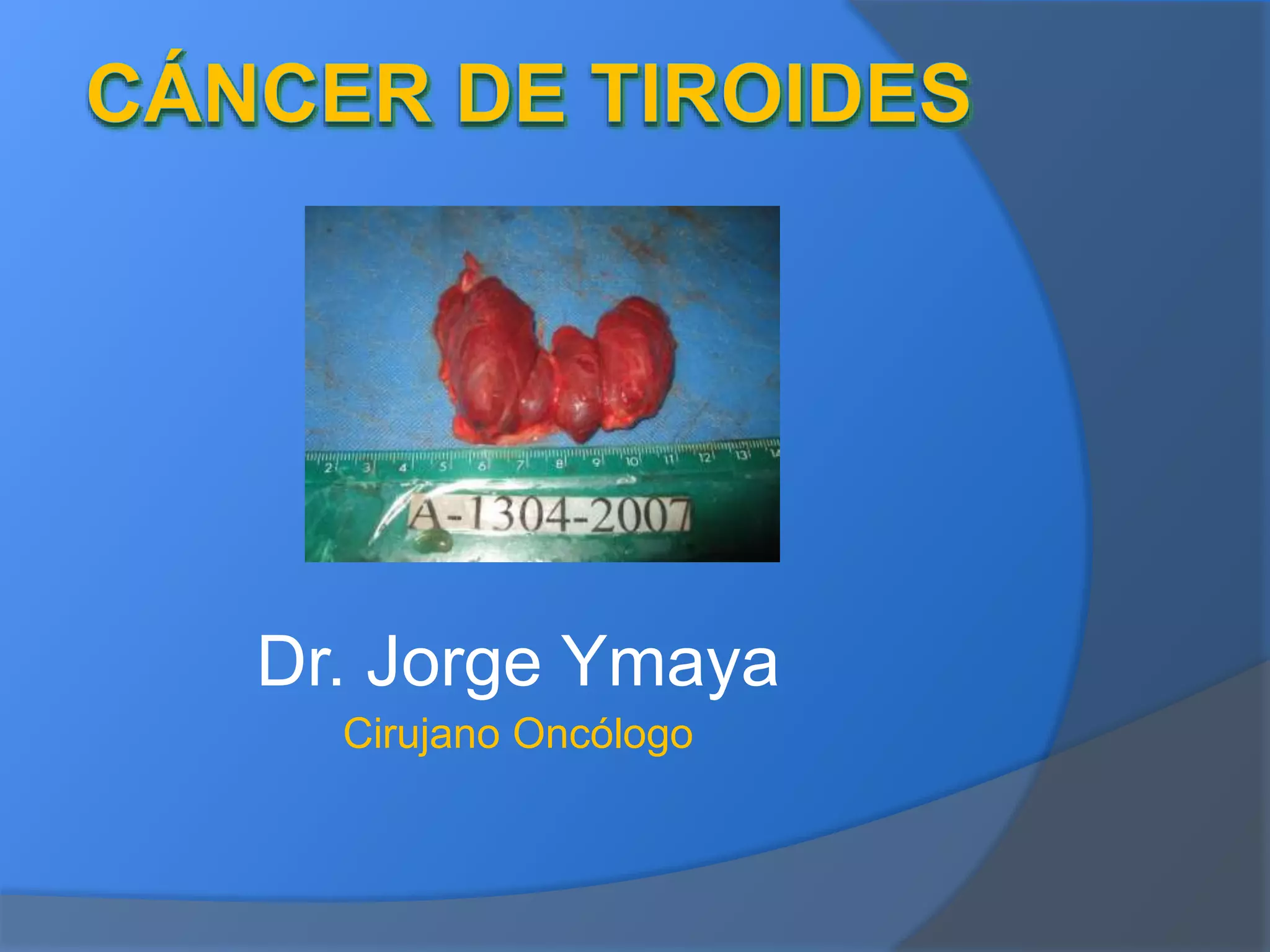 CÁNCER DE TIROIDES

2 3 4 5 6 7 8 9 10 11 12 13 14

A-1304-2007

Dr. Jorge Ymaya

Cirujano Oncólogo